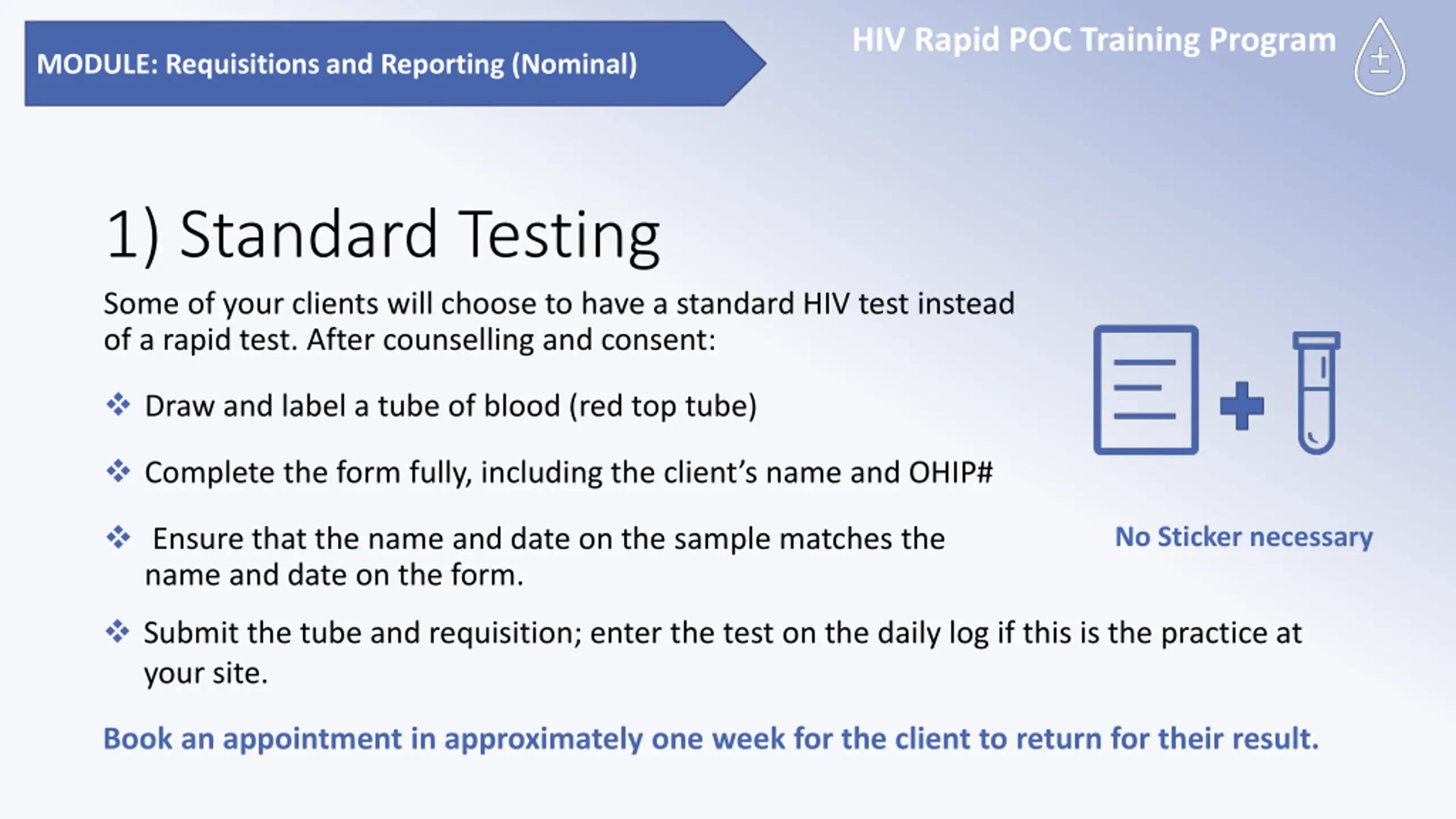 MODULE: Requisitions and Reporting (Nominal)

HIV Rapid POC Training Program

1) Standard Testing

Some of your clients will choose to have a standard HIV test instead of a rapid test. After counselling and consent:

❖ Draw and label a tube of blood (red top tube)

❖ Complete the form fully, including the client's name and OHIP#

❖ Ensure that the name and date on the sample matches the name and date on the form.

❖ Submit the tube and requisition; enter the test on the daily log if this is the practice at your site.

No Sticker necessary

Book an appointment in approximately one week for the client to return for their result.